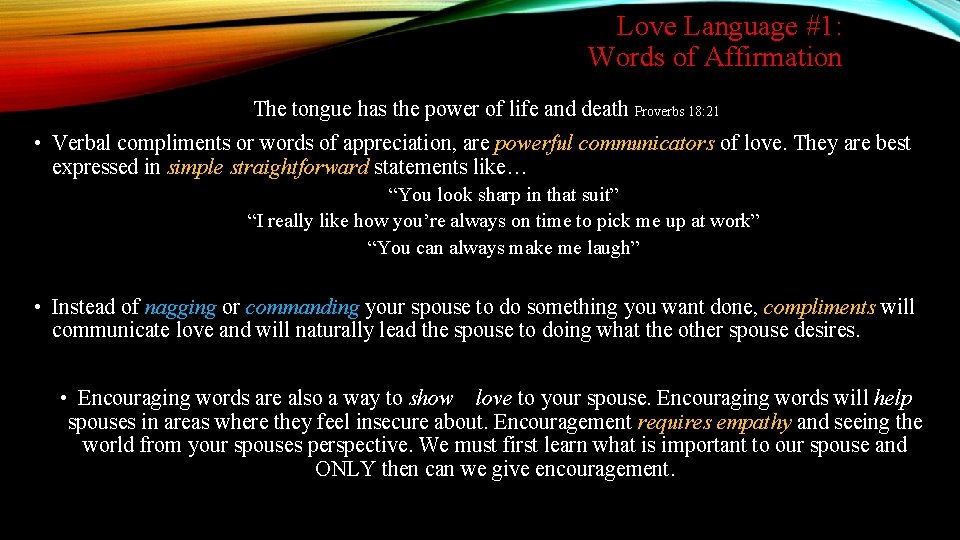 Love Language #1:
Words of Affirmation

The tongue has the power of life and death Proverbs 18:21

• Verbal compliments or words of appreciation, are powerful communicators of love. They are best expressed in simple straightforward statements like…

“You look sharp in that suit”
“I really like how you’re always on time to pick me up at work”
“You can always make me laugh”

• Instead of nagging or commanding your spouse to do something you want done, compliments will communicate love and will naturally lead the spouse to doing what the other spouse desires.

• Encouraging words are also a way to show love to your spouse. Encouraging words will help spouses in areas where they feel insecure about. Encouragement requires empathy and seeing the world from your spouses perspective. We must first learn what is important to our spouse and ONLY then can we give encouragement.